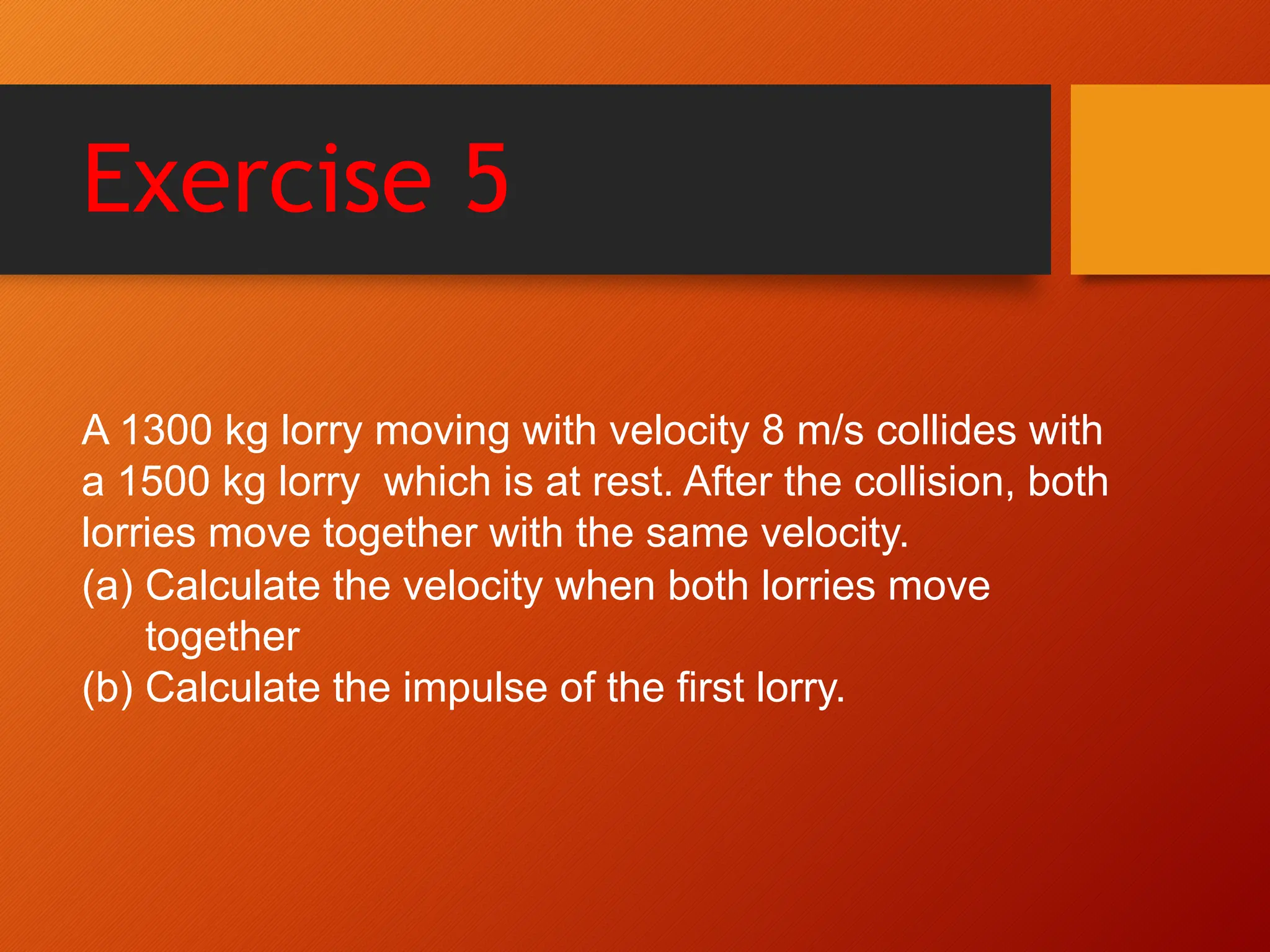 Exercise 5

A 1300 kg lorry moving with velocity 8 m/s collides with a 1500 kg lorry which is at rest. After the collision, both lorries move together with the same velocity.
(a) Calculate the velocity when both lorries move together
(b) Calculate the impulse of the first lorry.